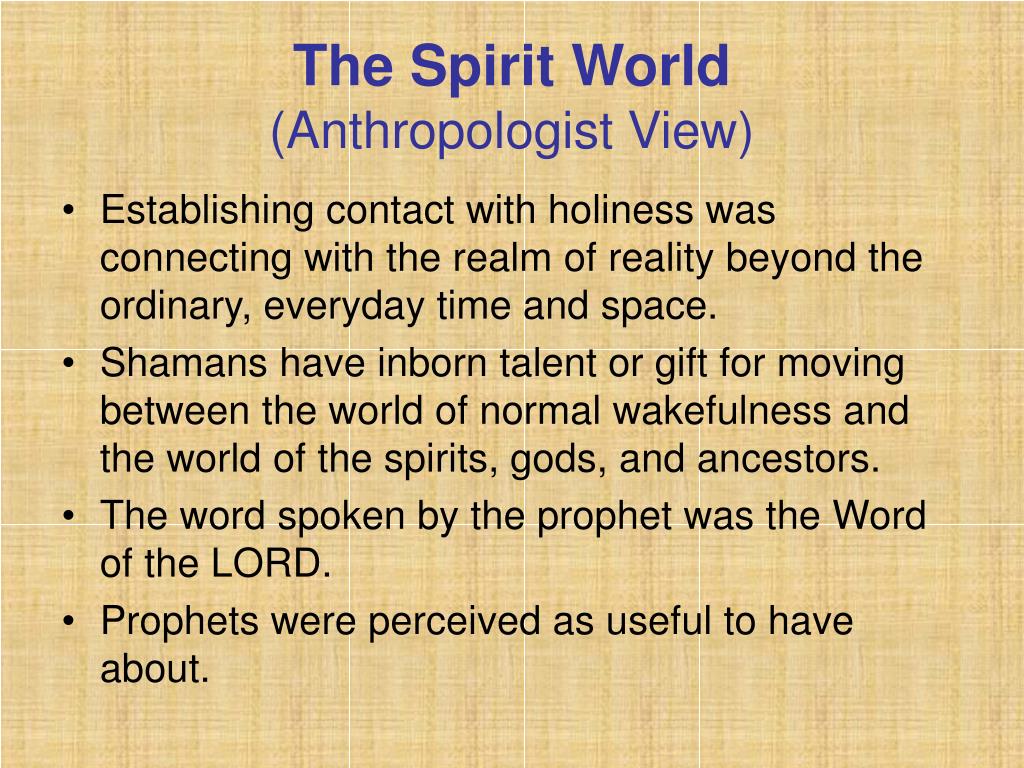 The Spirit World
(Anthropologist View)

• Establishing contact with holiness was connecting with the realm of reality beyond the ordinary, everyday time and space.
• Shamans have inborn talent or gift for moving between the world of normal wakefulness and the world of the spirits, gods, and ancestors.
• The word spoken by the prophet was the Word of the LORD.
• Prophets were perceived as useful to have about.